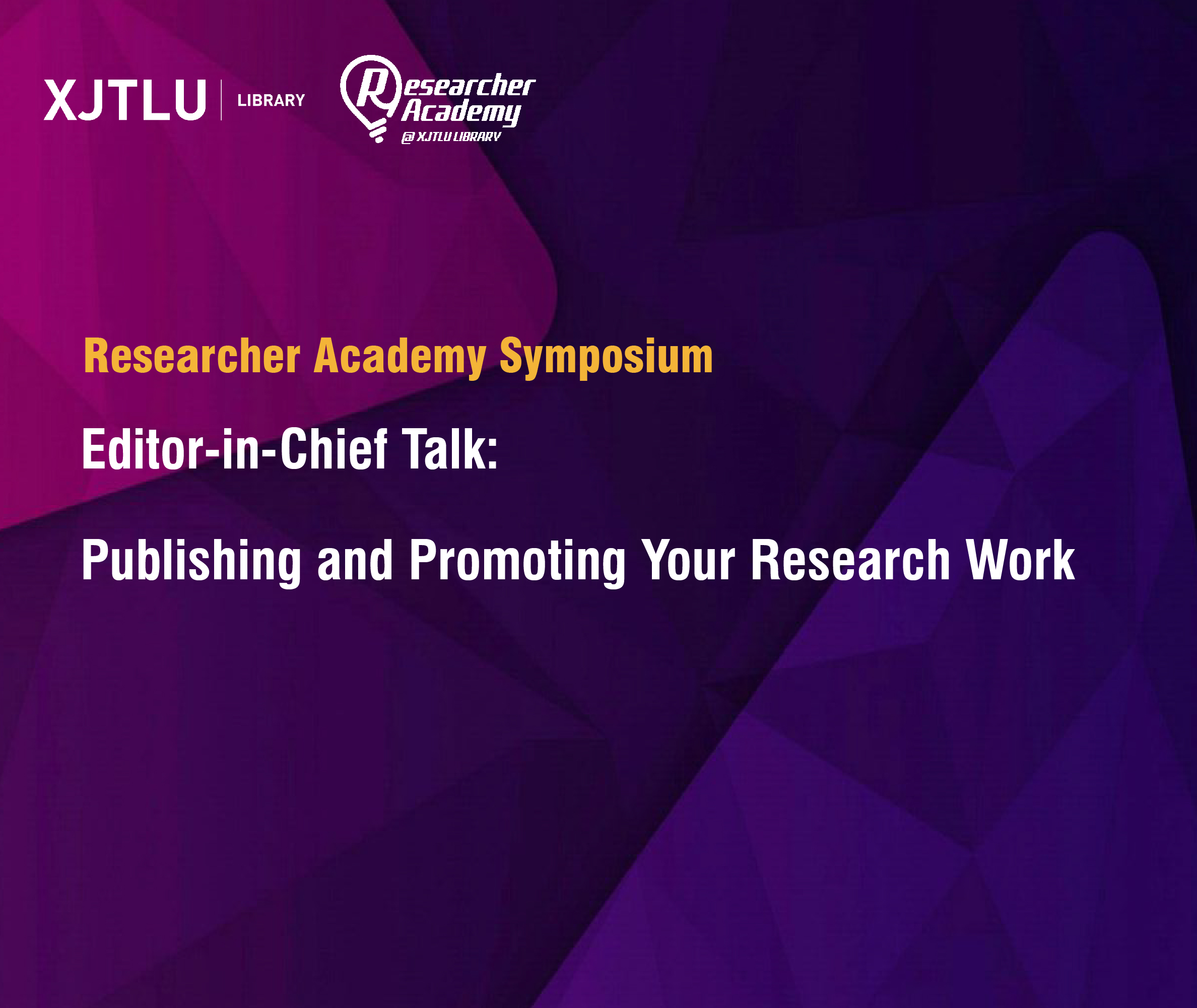 XJTLU | LIBRARY

Researcher Academy
@ XJTLU LIBRARY

Researcher Academy Symposium

Editor-in-Chief Talk:

Publishing and Promoting Your Research Work